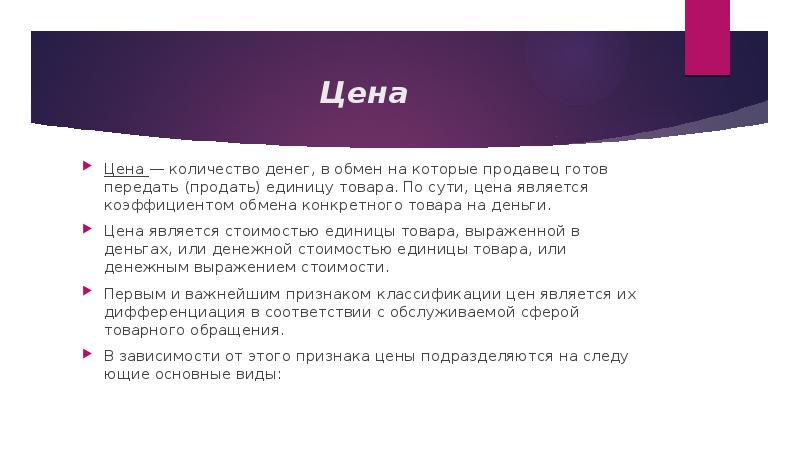 Цена

Цена — количество денег, в обмен на которые продавец готов передать (продать) единицу товара. По сути, цена является коэффициентом обмена конкретного товара на деньги.

Цена является стоимостью единицы товара, выраженной в деньгах, или денежной стоимостью единицы товара, или денежным выражением стоимости.

Первым и важнейшим признаком классификации цен является их дифференциация в соответствии с обслуживаемой сферой товарного обращения.

В зависимости от этого признака цены подразделяются на следу ющие основные виды: